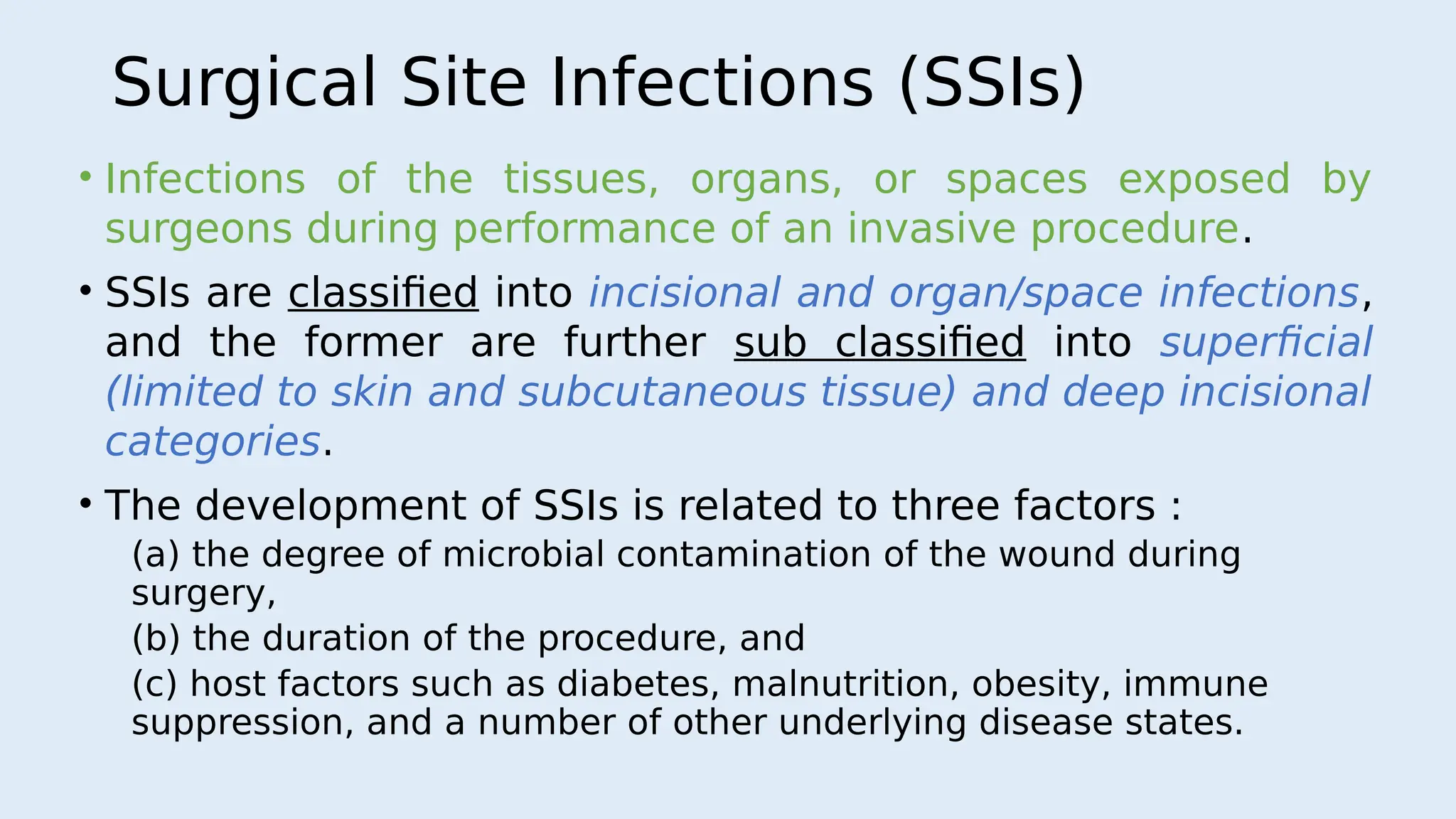 Surgical Site Infections (SSIs)

• Infections of the tissues, organs, or spaces exposed by surgeons during performance of an invasive procedure.

• SSIs are classified into incisional and organ/space infections, and the former are further sub classified into superficial (limited to skin and subcutaneous tissue) and deep incisional categories.

• The development of SSIs is related to three factors :

(a) the degree of microbial contamination of the wound during surgery,

(b) the duration of the procedure, and

(c) host factors such as diabetes, malnutrition, obesity, immune suppression, and a number of other underlying disease states.